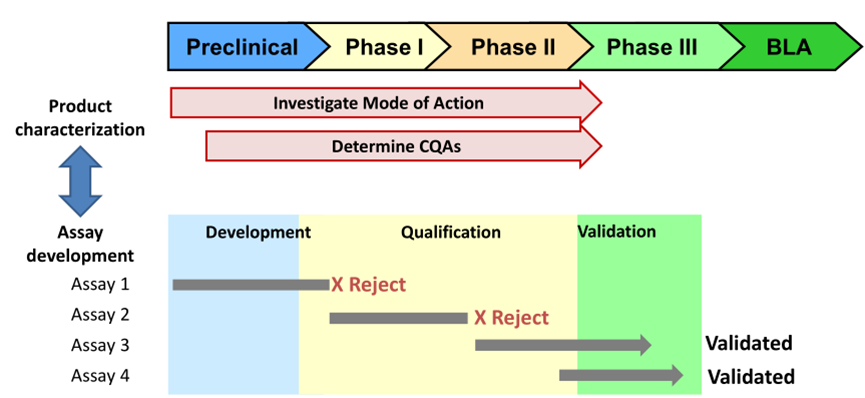 Preclinical
Phase I
Phase II
Phase III
BLA

Product characterization

Investigate Mode of Action

Determine CQAs

Assay development

Development
Qualification
Validation

Assay 1
X Reject

Assay 2
X Reject

Assay 3
Validated

Assay 4
Validated